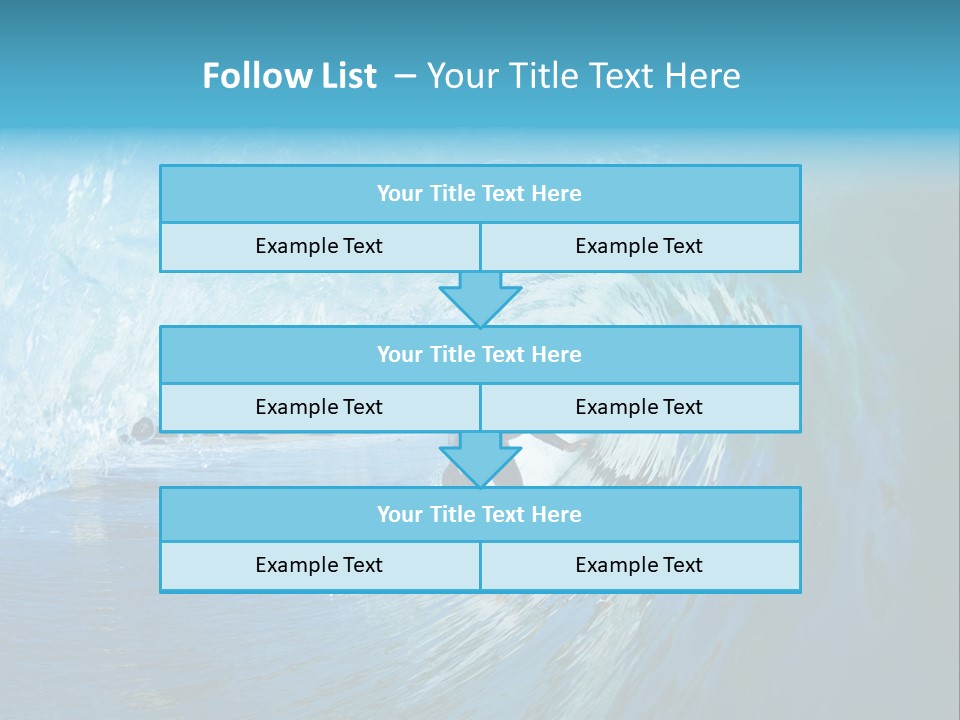 Follow List – Your Title Text Here

Your Title Text Here

Example Text

Example Text

Your Title Text Here

Example Text

Example Text

Your Title Text Here

Example Text

Example Text